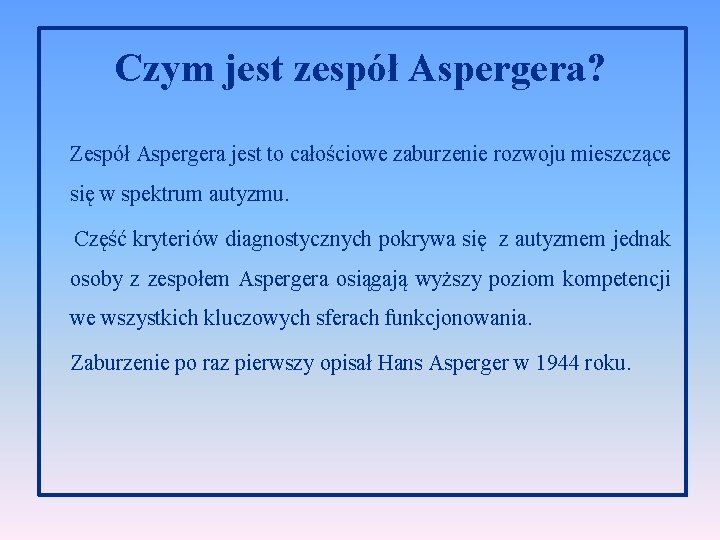 Czym jest zespół Aspergera?

Zespół Aspergera jest to całościowe zaburzenie rozwoju mieszczące się w spektrum autyzmu.

Część kryteriów diagnostycznych pokrywa się z autyzmem jednak osoby z zespołem Aspergera osiągają wyższy poziom kompetencji we wszystkich kluczowych sferach funkcjonowania.

Zaburzenie po raz pierwszy opisał Hans Asperger w 1944 roku.